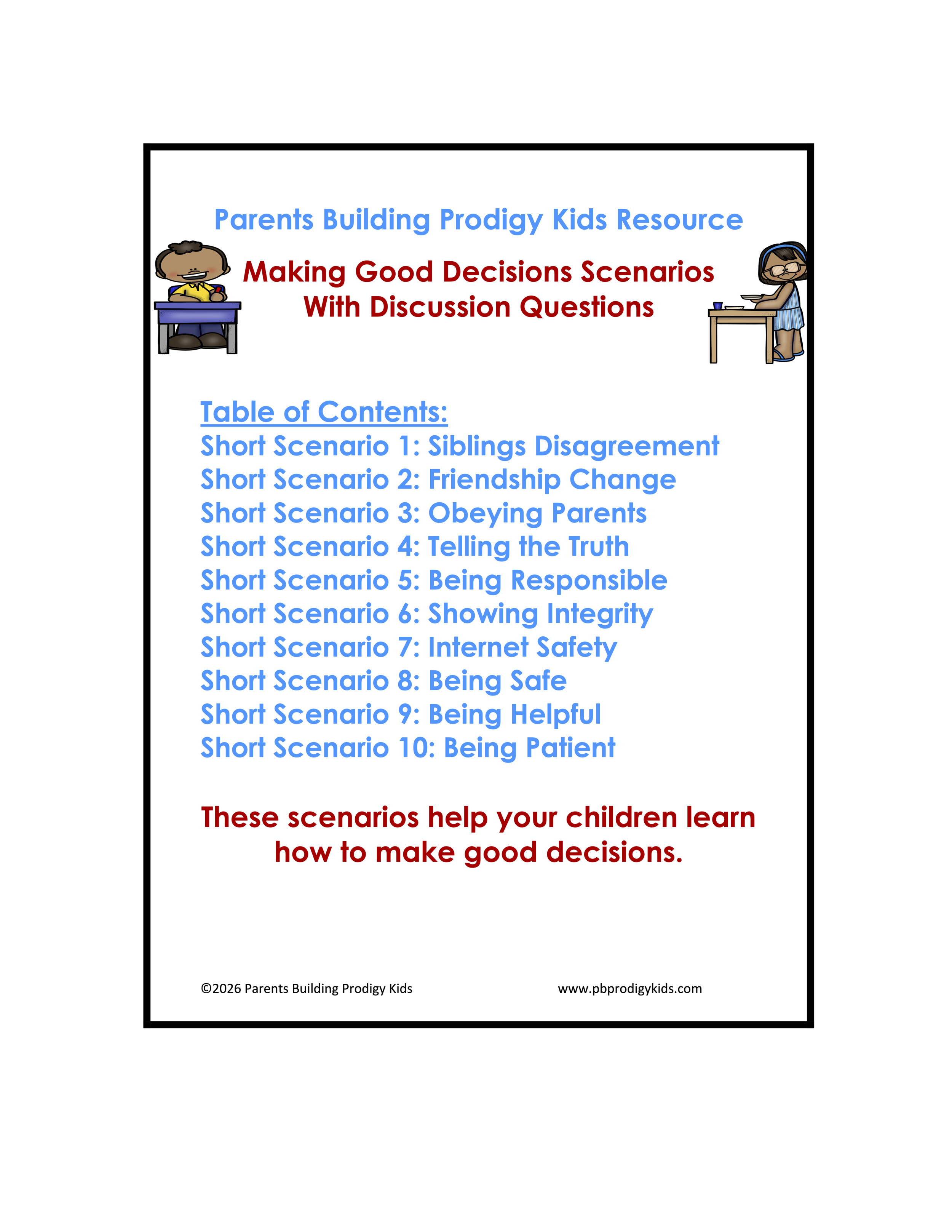 Parents Building Prodigy Kids Resource

Making Good Decisions Scenarios
With Discussion Questions

Table of Contents:
Short Scenario 1: Siblings Disagreement
Short Scenario 2: Friendship Change
Short Scenario 3: Obeying Parents
Short Scenario 4: Telling the Truth
Short Scenario 5: Being Responsible
Short Scenario 6: Showing Integrity
Short Scenario 7: Internet Safety
Short Scenario 8: Being Safe
Short Scenario 9: Being Helpful
Short Scenario 10: Being Patient

These scenarios help your children learn how to make good decisions.

©2026 Parents Building Prodigy Kids

www.pbprodigykids.com